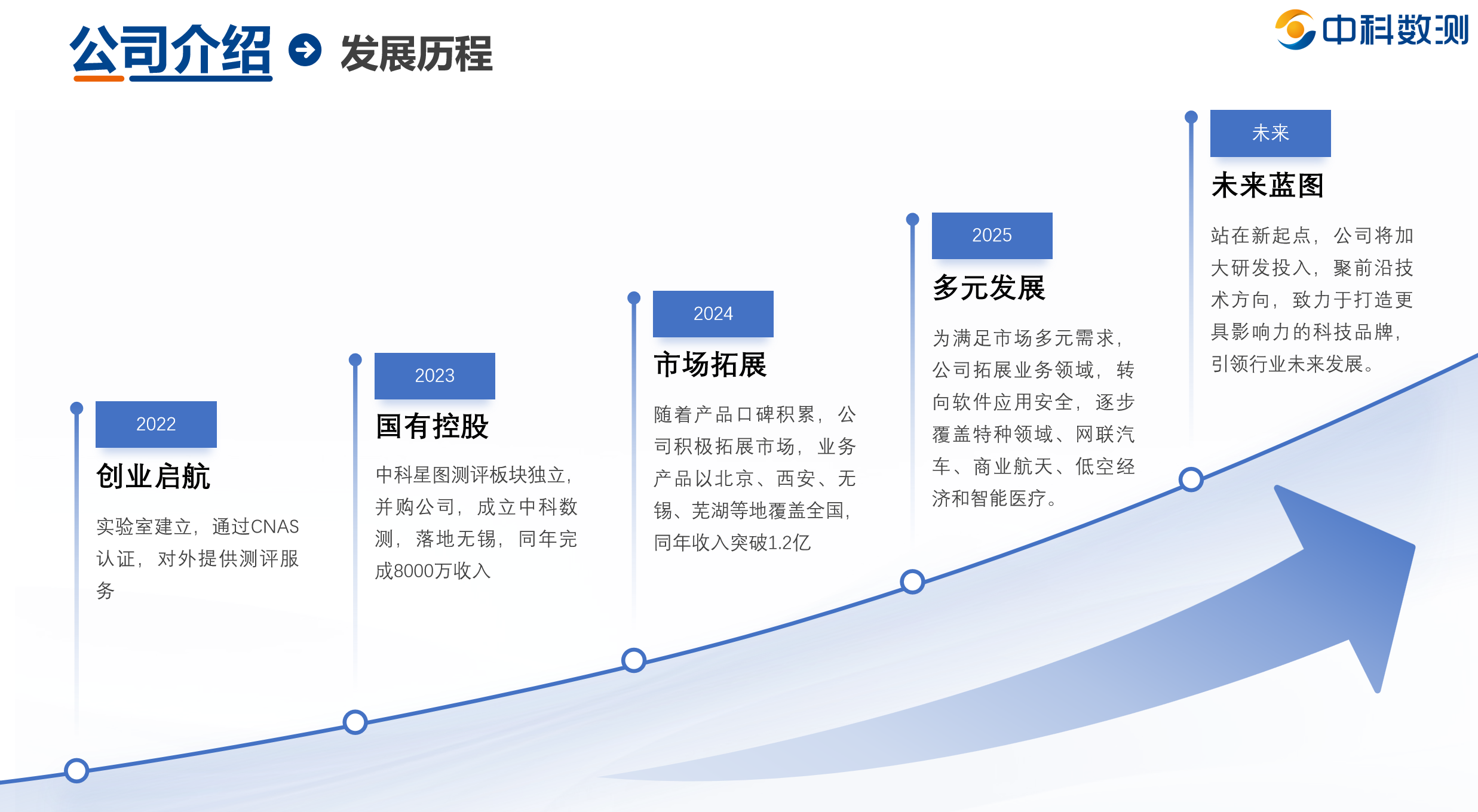 公司介绍 发展历程

中科数测

2022

创业启航

实验室建立，通过CNAS认证，对外提供测评服务

2023

国有控股

中科星图测评板块独立，并购公司，成立中科数测，落地无锡，同年完成8000万收入

2024

市场拓展

随着产品口碑积累，公司积极拓展市场，业务产品以北京、西安、无锡、芜湖等地覆盖全国，同年收入突破1.2亿

2025

多元发展

为满足市场多元需求，公司拓展业务领域，转向软件应用安全，逐步覆盖特种领域、网联汽车、商业航天、低空经济和智能医疗。

未来

未来蓝图

站在新起点，公司将加大研发投入，聚前沿技术方向，致力于打造更具影响力的科技品牌，引领行业未来发展。